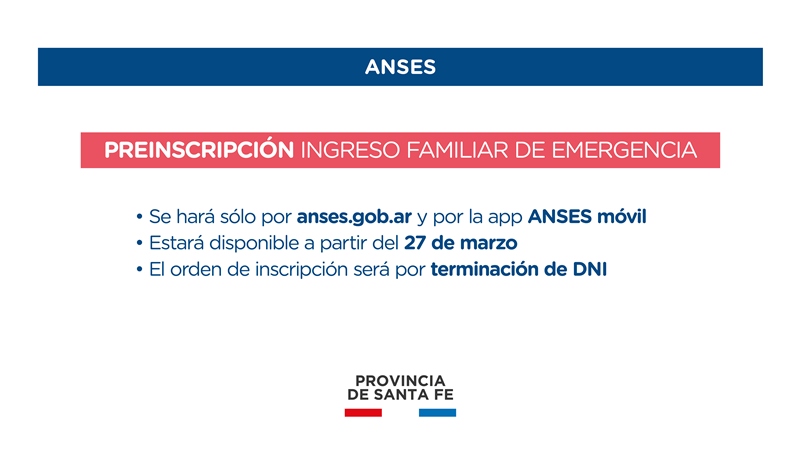 ANSES

PREINSCRIPCIÓN INGRESO FAMILIAR DE EMERGENCIA

• Se hará sólo por anses.gob.ar y por la app ANSES móvil
• Estará disponible a partir del 27 de marzo
• El orden de inscripción será por terminación de DNI

PROVINCIA
DE SANTA FE